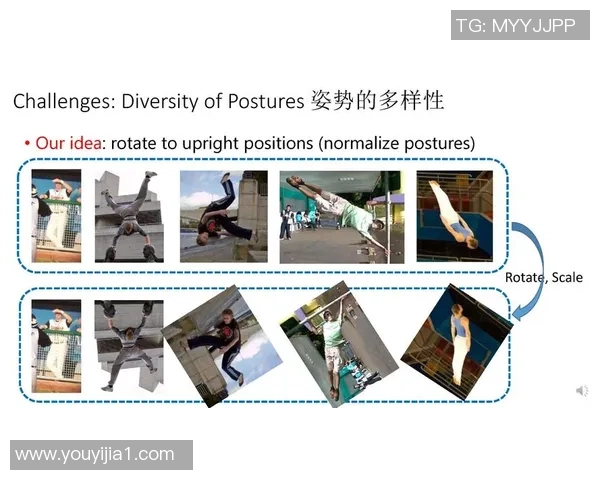 TG: MYYJJPP

Challenges: Diversity of Postures 姿势的多样性

• Our idea: rotate to upright positions (normalize postures)

Rotate, Scale

www.youyijia1.com